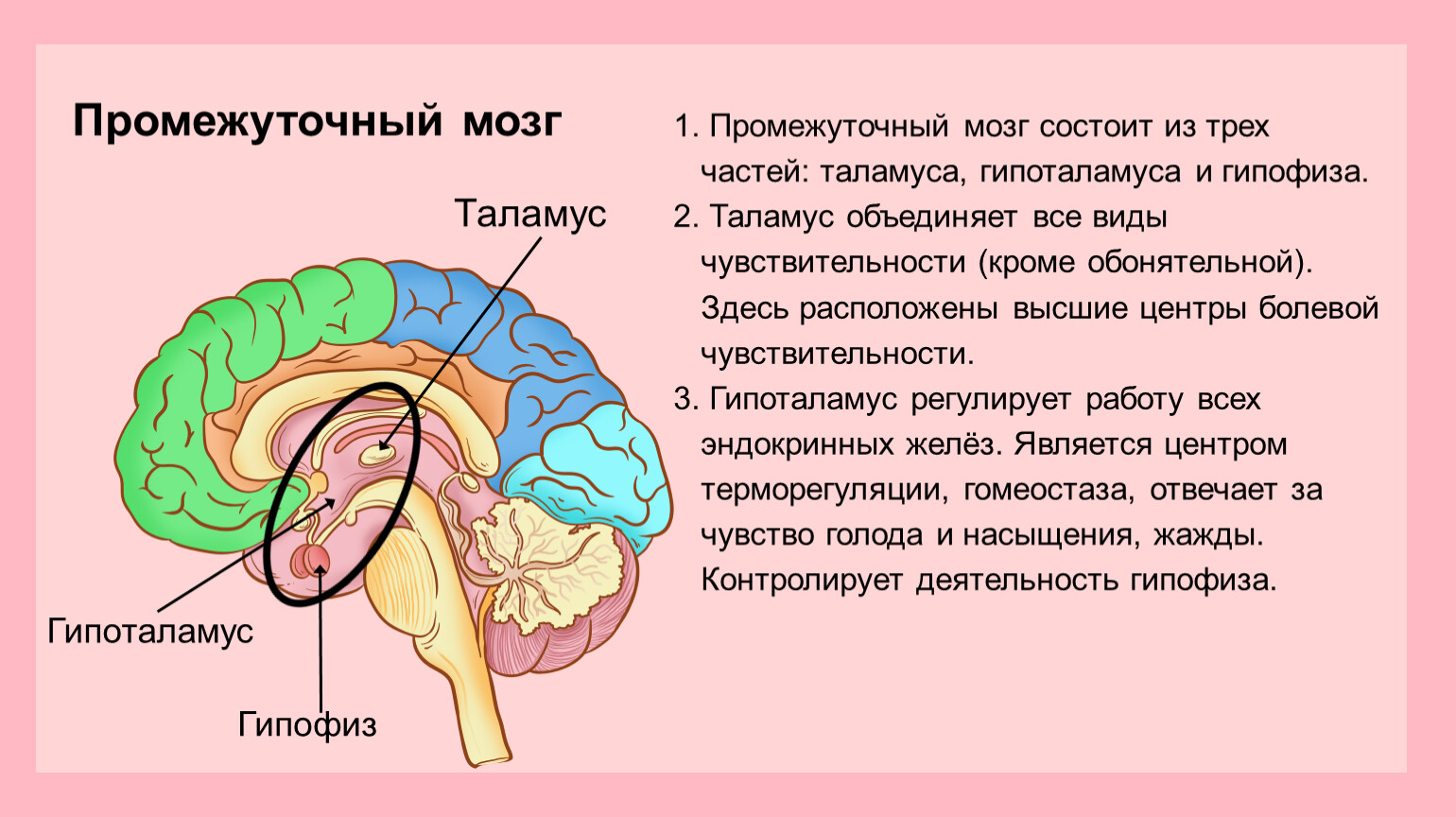 Промежуточный мозг

Таламус

Гипоталамус

Гипофиз

1. Промежуточный мозг состоит из трех частей: таламуса, гипоталамуса и гипофиза.
2. Таламус объединяет все виды чувствительности (кроме обонятельной). Здесь расположены высшие центры болевой чувствительности.
3. Гипоталамус регулирует работу всех эндокринных желёз. Является центром терморегуляции, гомеостаза, отвечает за чувство голода и насыщения, жажды. Контролирует деятельность гипофиза.